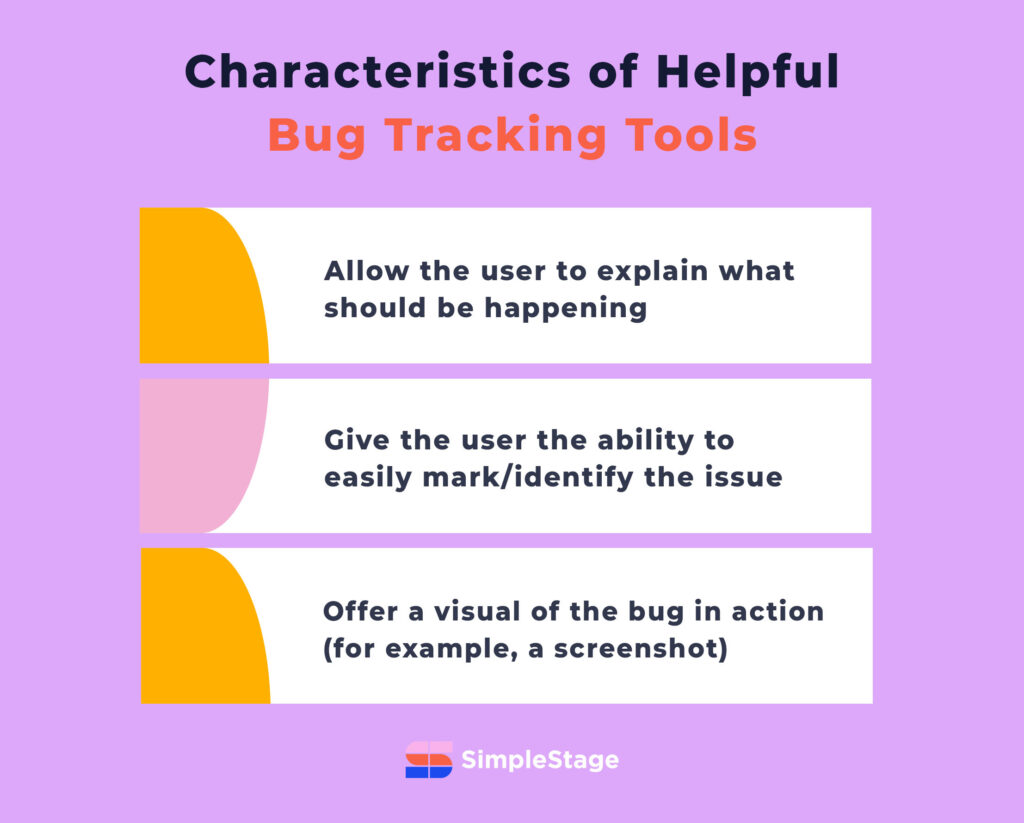 Characteristics of Helpful
Bug Tracking Tools

Allow the user to explain what should be happening

Give the user the ability to easily mark/identify the issue

Offer a visual of the bug in action (for example, a screenshot)

SimpleStage